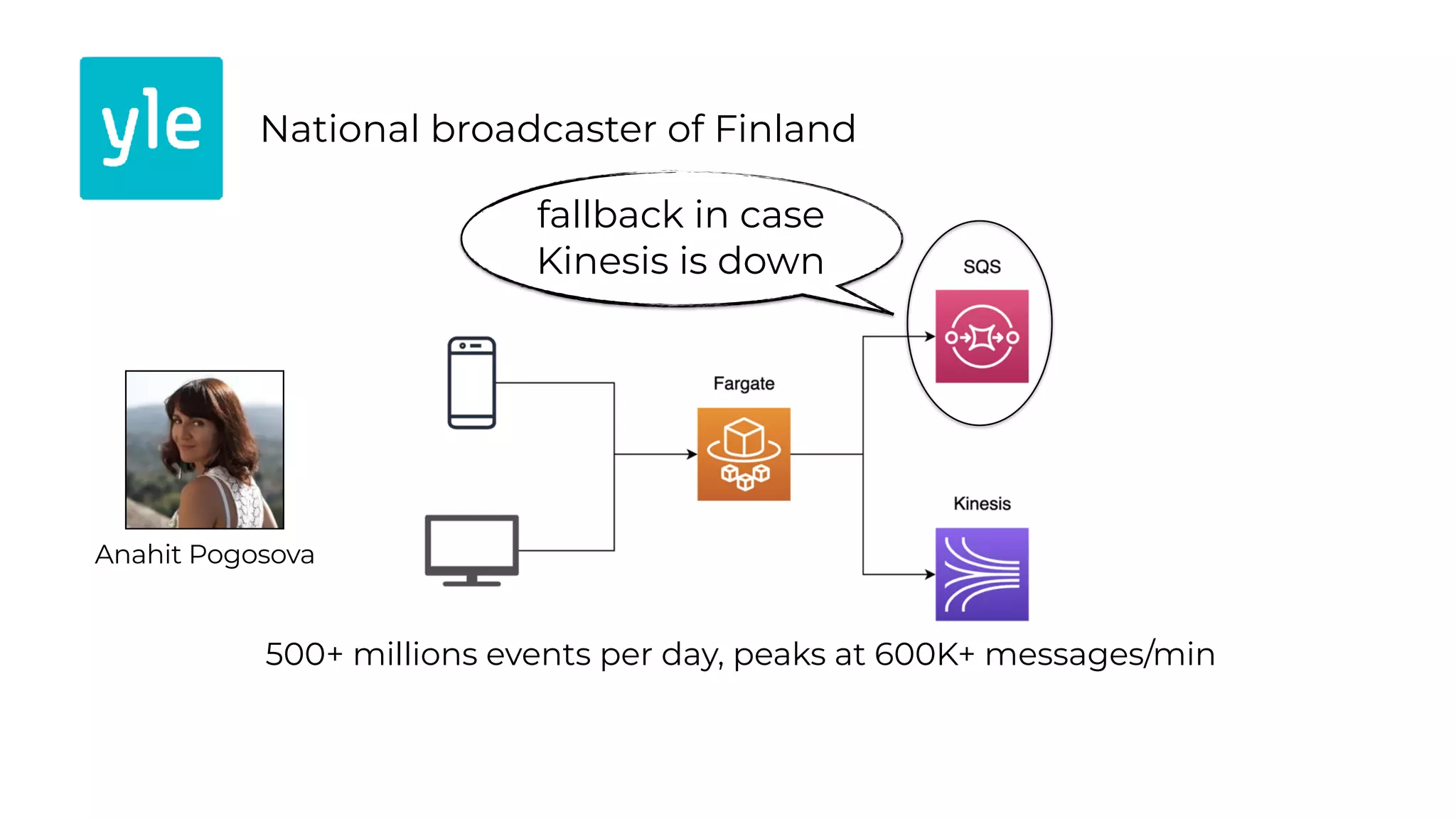 yle

National broadcaster of Finland

fallback in case Kinesis is down

SQS

Fargate

Kinesis

Anahit Pogosova

500+ millions events per day, peaks at 600K+ messages/min